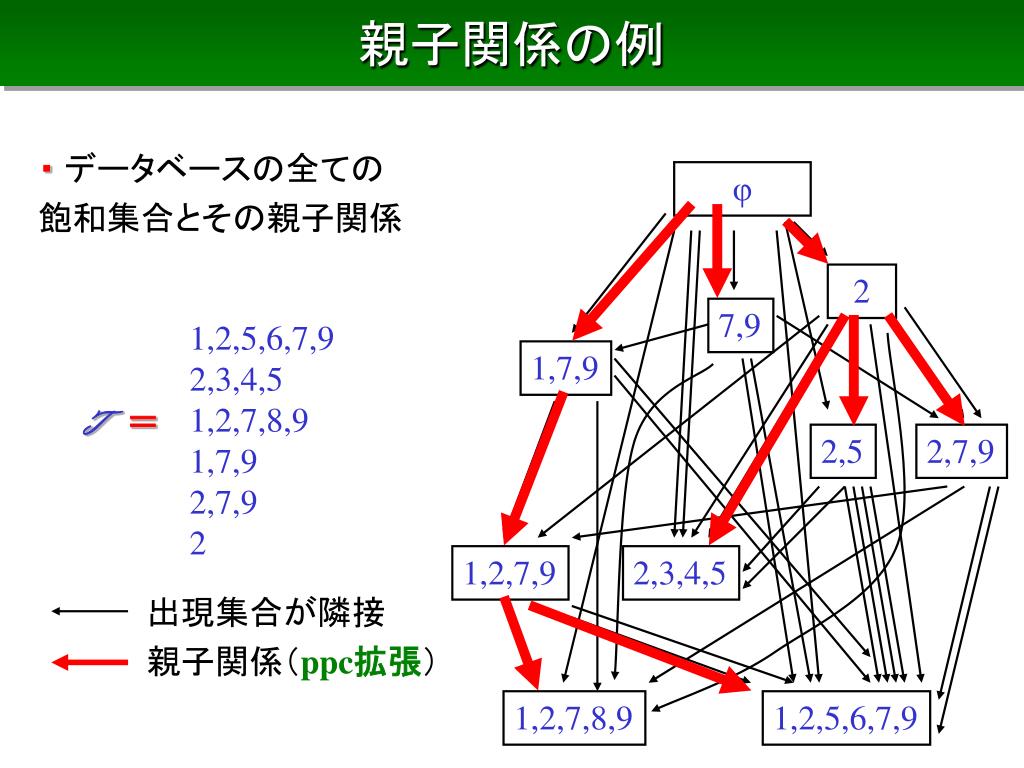 親子関係の例

▪ データベースの全ての飽和集合とその親子関係

$\mathcal{T} =$ 1,2,5,6,7,9
2,3,4,5
1,2,7,8,9
1,7,9
2,7,9
2

出現集合が隣接

親子関係(ppc拡張)

φ

2

7,9

1,7,9

2,5

2,7,9

1,2,7,9

2,3,4,5

1,2,7,8,9

1,2,5,6,7,9